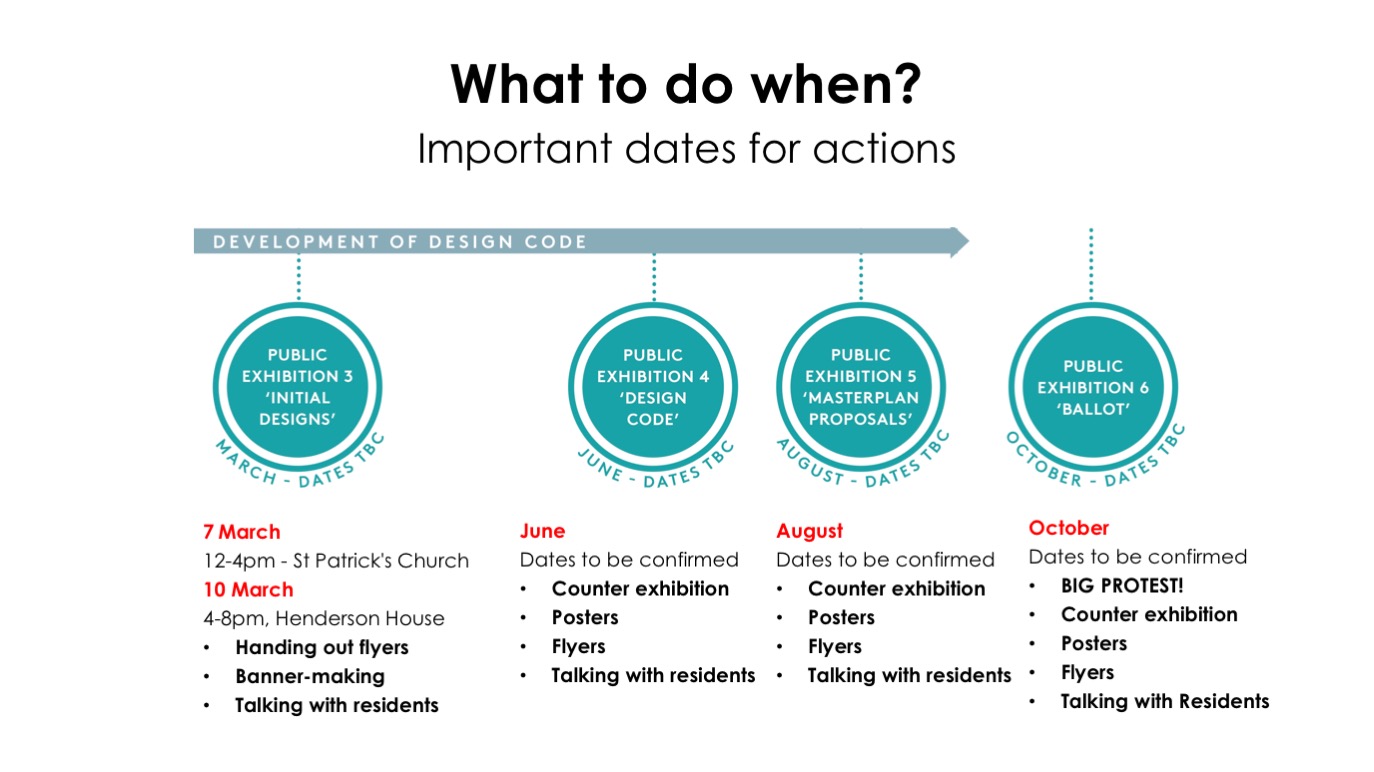 What to do when?
Important dates for actions

DEVELOPMENT OF DESIGN CODE

PUBLIC EXHIBITION 3 'INITIAL DESIGNS'
MARCH - DATES TBC

PUBLIC EXHIBITION 4 'DESIGN CODE'
JUNE - DATES TBC

PUBLIC EXHIBITION 5 'MASTERPLAN PROPOSALS'
AUGUST - DATES TBC

PUBLIC EXHIBITION 6 'BALLOT'
OCTOBER - DATES TBC

7 March
12-4pm - St Patrick's Church
10 March
4-8pm, Henderson House
• Handing out flyers
• Banner-making
• Talking with residents

June
Dates to be confirmed
• Counter exhibition
• Posters
• Flyers
• Talking with residents

August
Dates to be confirmed
• Counter exhibition
• Posters
• Flyers
• Talking with residents

October
Dates to be confirmed
• BIG PROTEST!
• Counter exhibition
• Posters
• Flyers
• Talking with Residents